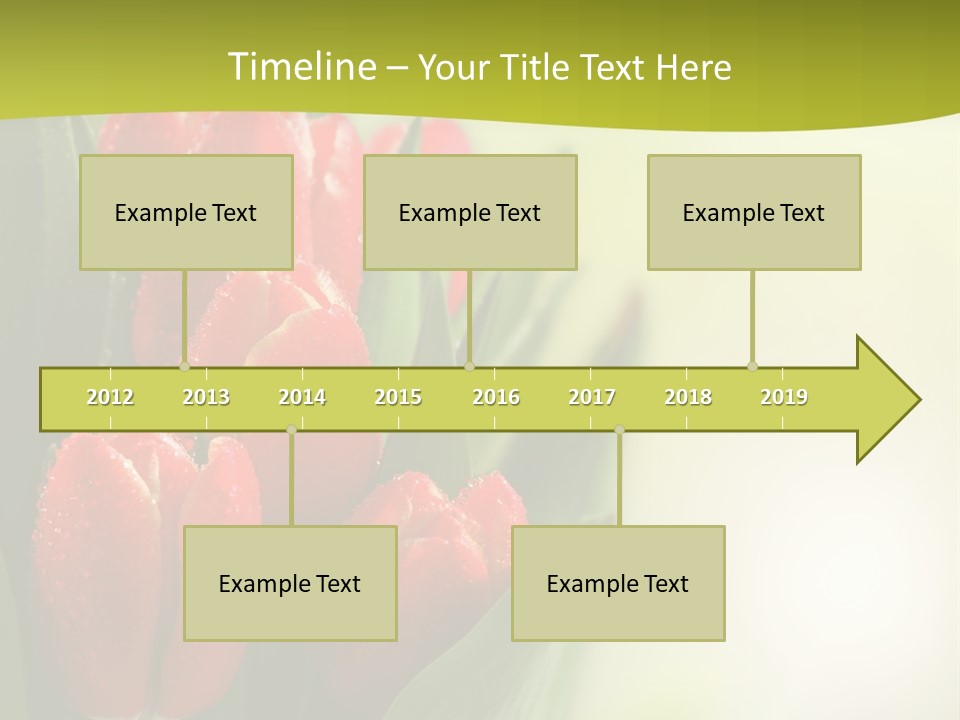 Timeline – Your Title Text Here

Example Text

Example Text

Example Text

2012 2013 2014 2015 2016 2017 2018 2019

Example Text

Example Text